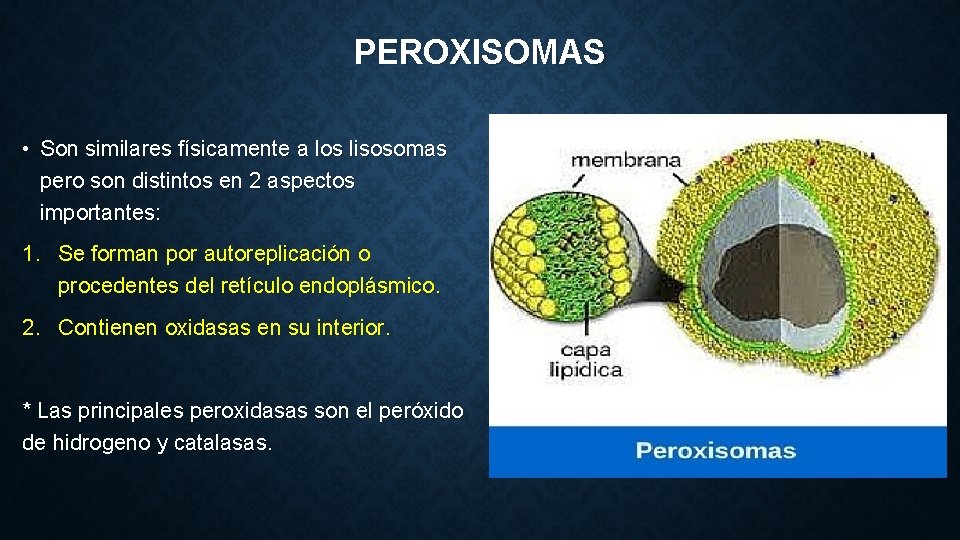 PEROXISOMAS

• Son similares físicamente a los lisosomas pero son distintos en 2 aspectos importantes:

1. Se forman por autoreplicación o procedentes del retículo endoplásmico.

2. Contienen oxidasas en su interior.

* Las principales peroxidasas son el peróxido de hidrogeno y catalasas.

membrana

capa lipidica

Peroxisomas